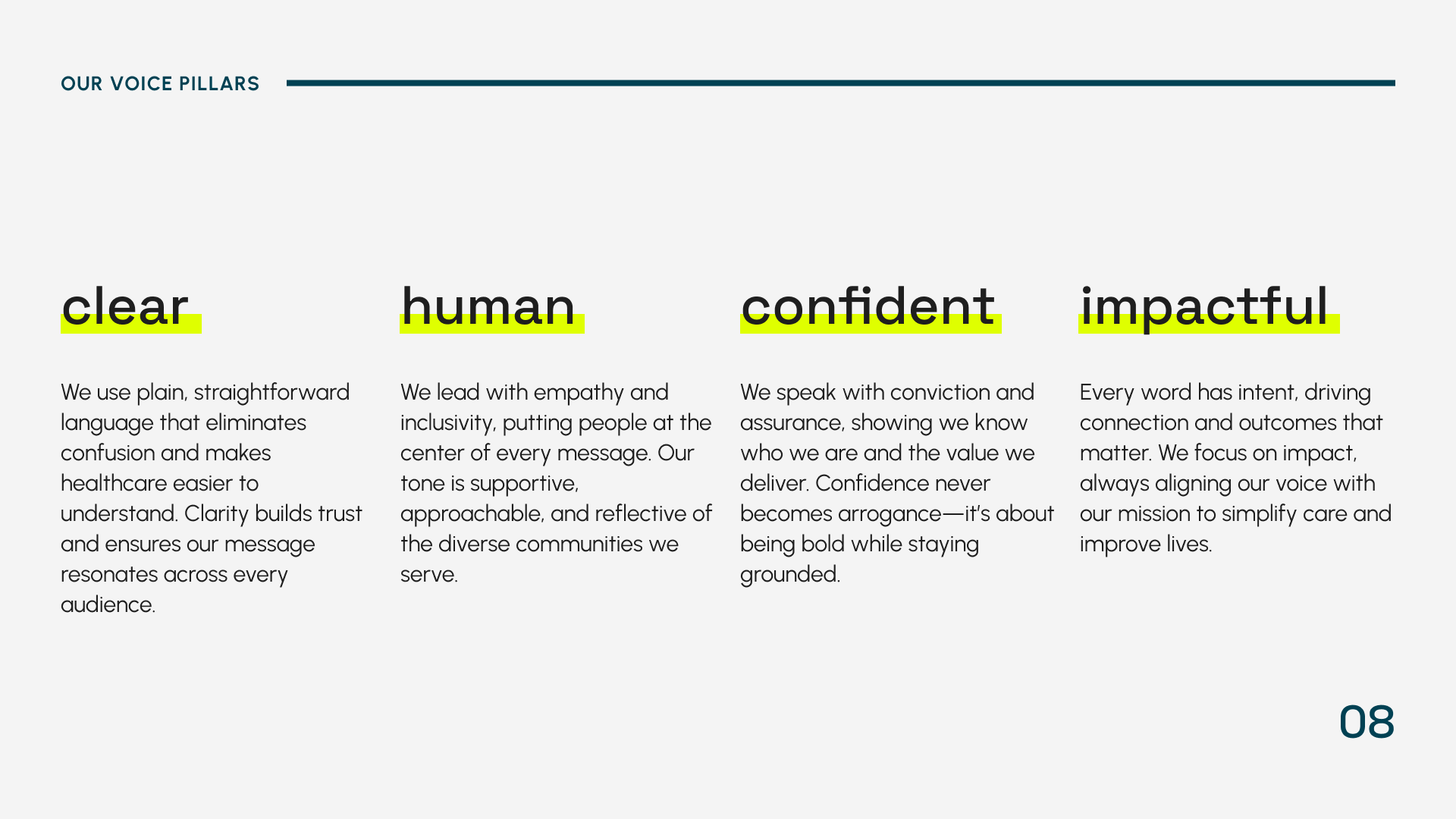 OUR VOICE PILLARS

clear

We use plain, straightforward language that eliminates confusion and makes healthcare easier to understand. Clarity builds trust and ensures our message resonates across every audience.

human

We lead with empathy and inclusivity, putting people at the center of every message. Our tone is supportive, approachable, and reflective of the diverse communities we serve.

confident

We speak with conviction and assurance, showing we know who we are and the value we deliver. Confidence never becomes arrogance—it's about being bold while staying grounded.

impactful

Every word has intent, driving connection and outcomes that matter. We focus on impact, always aligning our voice with our mission to simplify care and improve lives.

08